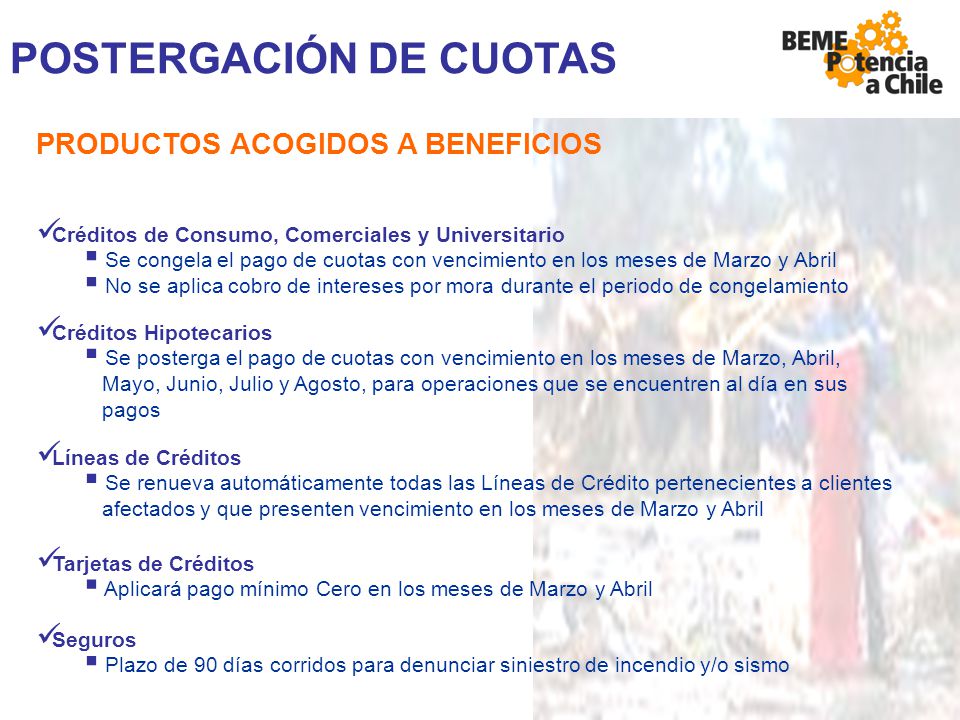 POSTERGACIÓN DE CUOTAS

BEME Potencia a Chile

PRODUCTOS ACOGIDOS A BENEFICIOS

✓Créditos de Consumo, Comerciales y Universitario
▪ Se congela el pago de cuotas con vencimiento en los meses de Marzo y Abril
▪ No se aplica cobro de intereses por mora durante el periodo de congelamiento

✓Créditos Hipotecarios
▪ Se posterga el pago de cuotas con vencimiento en los meses de Marzo, Abril, Mayo, Junio, Julio y Agosto, para operaciones que se encuentren al día en sus pagos

✓Líneas de Créditos
▪ Se renueva automáticamente todas las Líneas de Crédito pertenecientes a clientes afectados y que presenten vencimiento en los meses de Marzo y Abril

✓Tarjetas de Créditos
▪ Aplicará pago mínimo Cero en los meses de Marzo y Abril

✓Seguros
▪ Plazo de 90 días corridos para denunciar siniestro de incendio y/o sismo